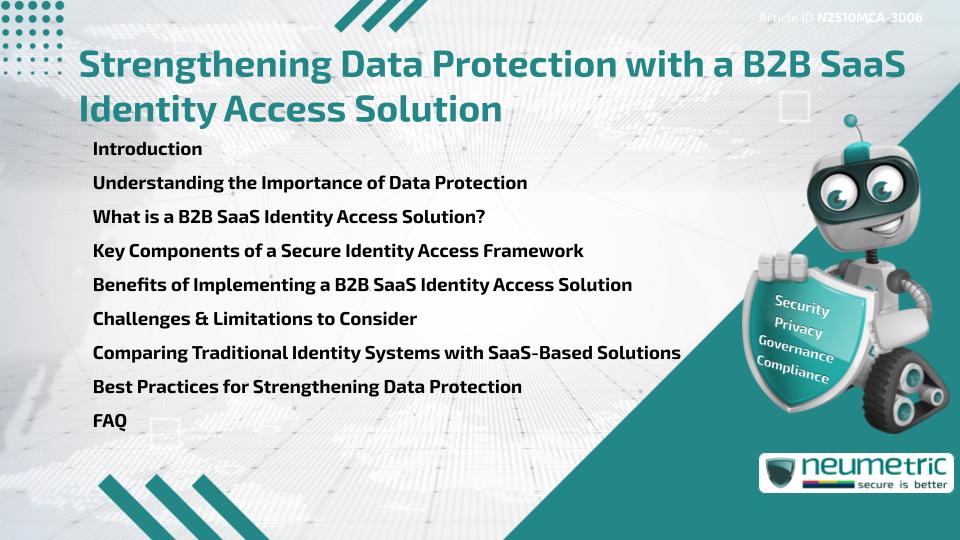 Article ID N2510MCA-3006

Strengthening Data Protection with a B2B SaaS Identity Access Solution

Introduction

Understanding the Importance of Data Protection

What is a B2B SaaS Identity Access Solution?

Key Components of a Secure Identity Access Framework

Benefits of Implementing a B2B SaaS Identity Access Solution

Challenges & Limitations to Consider

Comparing Traditional Identity Systems with SaaS-Based Solutions

Best Practices for Strengthening Data Protection

FAQ

Security
Privacy
Governance
Compliance

neumetric
secure is better